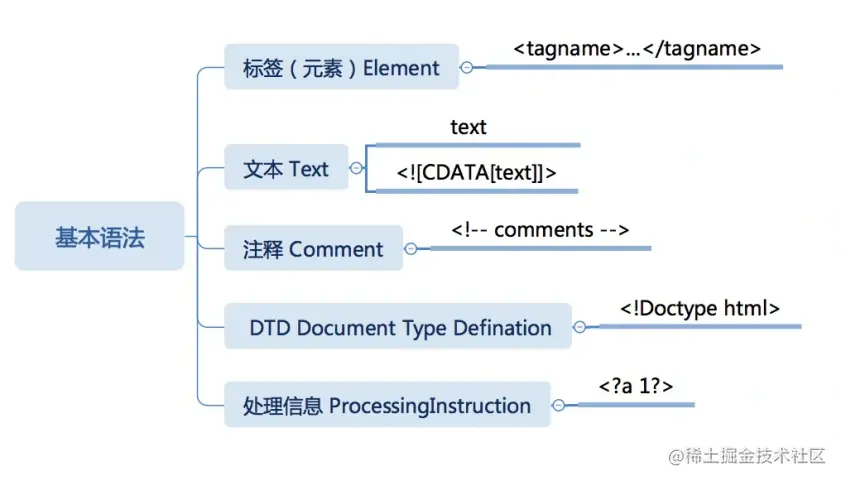 基本语法

标签（元素）Element

<tagname>...</tagname>

文本 Text

text

<![CDATA[text]]>

注释 Comment

<!-- comments -->

DTD Document Type Defination

<!Doctype html>

处理信息 ProcessingInstruction

<?a 1?>

@稀土掘金技术社区